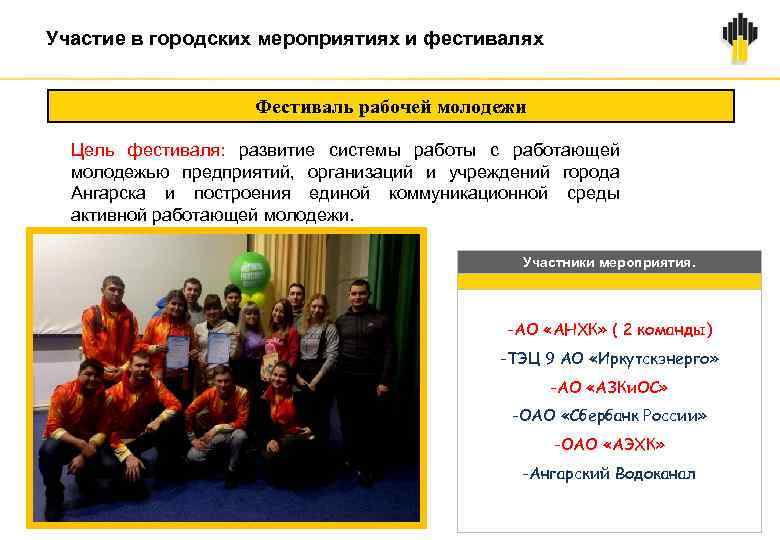 Участие в городских мероприятиях и фестивалях

Фестиваль рабочей молодежи

Цель фестиваля: развитие системы работы с работающей молодежью предприятий, организаций и учреждений города Ангарска и построения единой коммуникационной среды активной работающей молодежи.

Участники мероприятия.

-АО «АНХК» ( 2 команды)

-ТЭЦ 9 АО «Иркутскэнерго»

-АО «АЗКиОС»

-ОАО «Сбербанк России»

-ОАО «АЭХК»

-Ангарский Водоканал